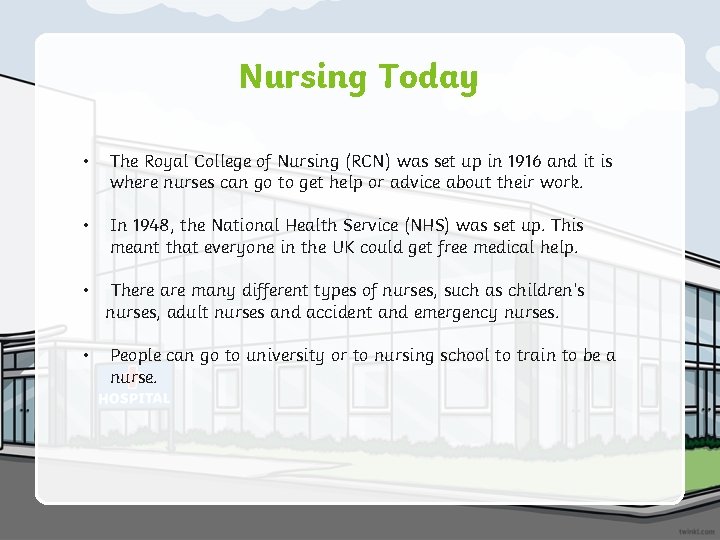 Nursing Today

• The Royal College of Nursing (RCN) was set up in 1916 and it is where nurses can go to get help or advice about their work.

• In 1948, the National Health Service (NHS) was set up. This meant that everyone in the UK could get free medical help.

• There are many different types of nurses, such as children's nurses, adult nurses and accident and emergency nurses.

• People can go to university or to nursing school to train to be a nurse.

HOSPITAL

twinkl.com